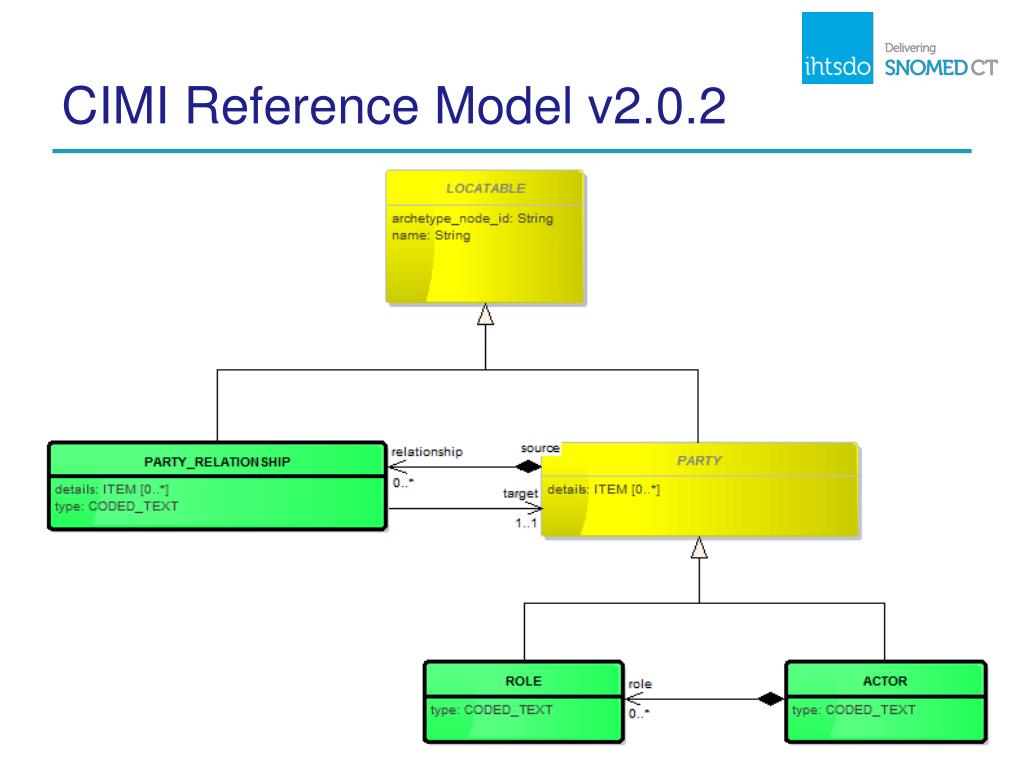 ihtsdo Delivering SNOMED CT

CIMI Reference Model v2.0.2

LOCATABLE

archetype_node_id: String
name: String

PARTY_RELATIONSHIP

details: ITEM [0..*]
type: CODED_TEXT

relationship

0..*

source

target

1..1

PARTY

details: ITEM [0..*]

ROLE

type: CODED_TEXT

role

0..*

ACTOR

type: CODED_TEXT